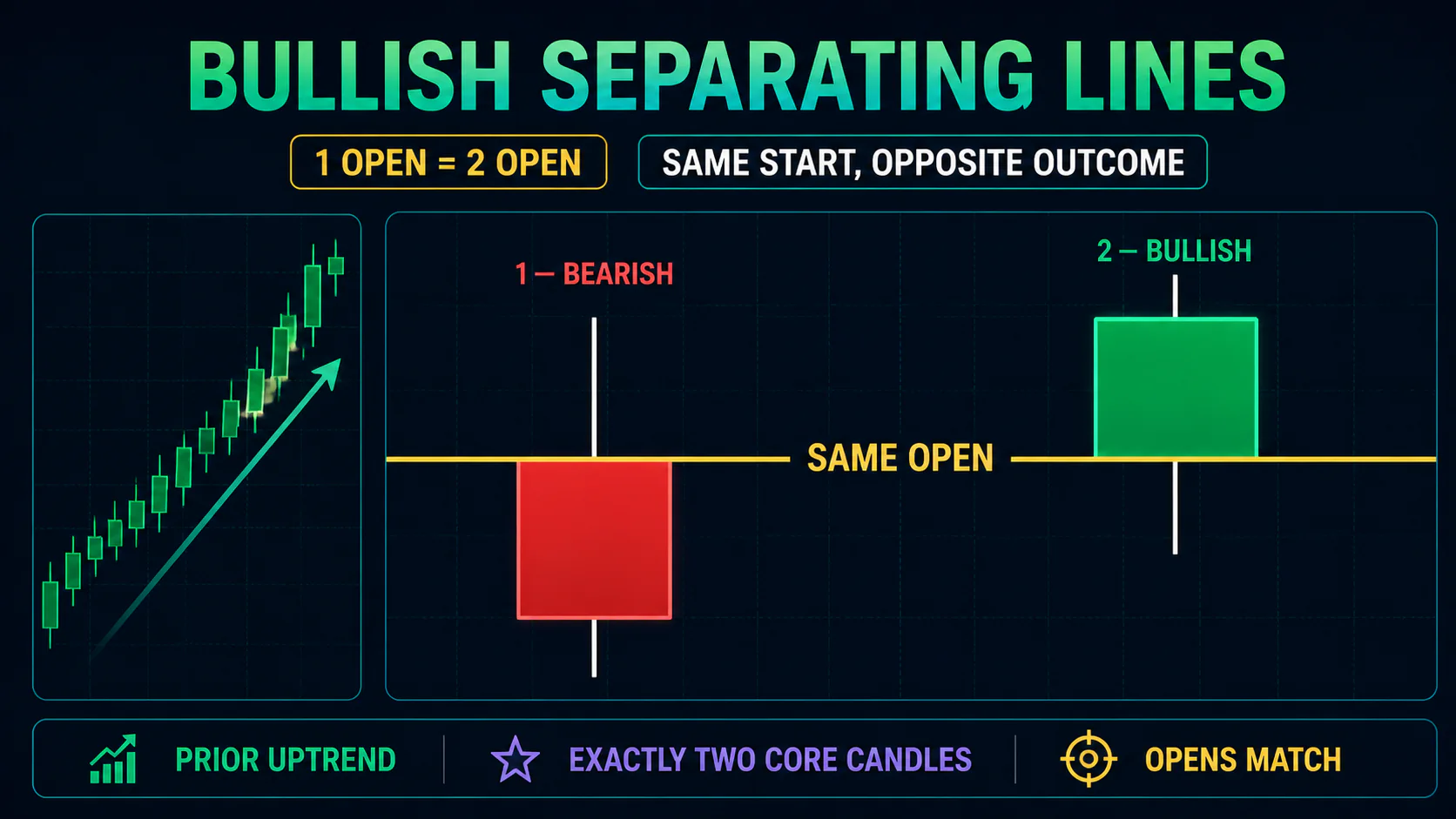 BULLISH SEPARATING LINES

1 OPEN = 2 OPEN

SAME START, OPPOSITE OUTCOME

1 — BEARISH

2 — BULLISH

SAME OPEN

PRIOR UPTREND

EXACTLY TWO CORE CANDLES

OPENS MATCH